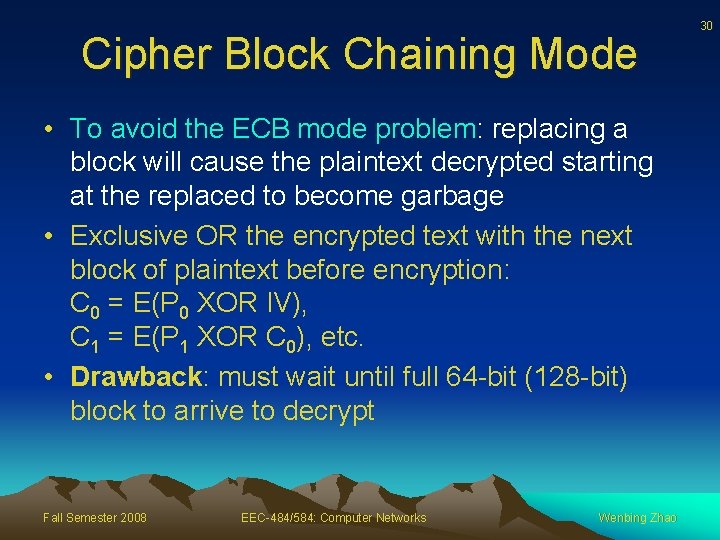 30

Cipher Block Chaining Mode

• To avoid the ECB mode problem: replacing a block will cause the plaintext decrypted starting at the replaced to become garbage

• Exclusive OR the encrypted text with the next block of plaintext before encryption:
$C_0$ = E($P_0$ XOR IV),
$C_1$ = E($P_1$ XOR $C_0$), etc.

• Drawback: must wait until full 64-bit (128-bit) block to arrive to decrypt

Fall Semester 2008

EEC-484/584: Computer Networks

Wenbing Zhao